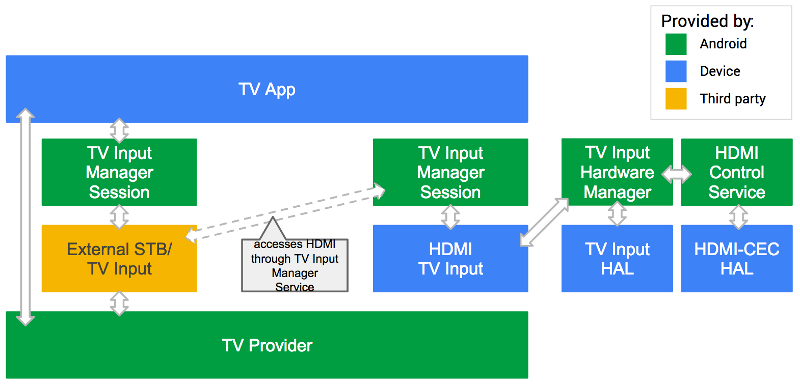 Provided by:
Android
Device
Third party

TV App

TV Input Manager Session

External STB/ TV Input

accesses HDMI through TV Input Manager Service

TV Input Manager Session

HDMI TV Input

TV Input Hardware Manager

TV Input HAL

HDMI Control Service

HDMI-CEC HAL

TV Provider